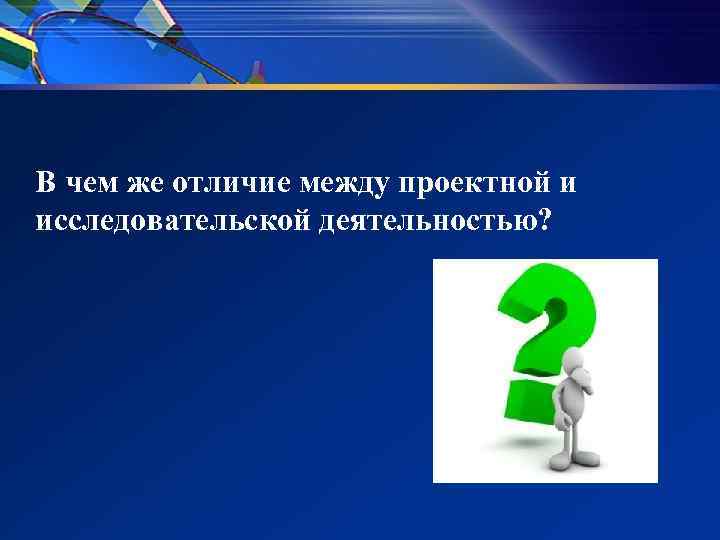 В чем же отличие между проектной и исследовательской деятельностью?